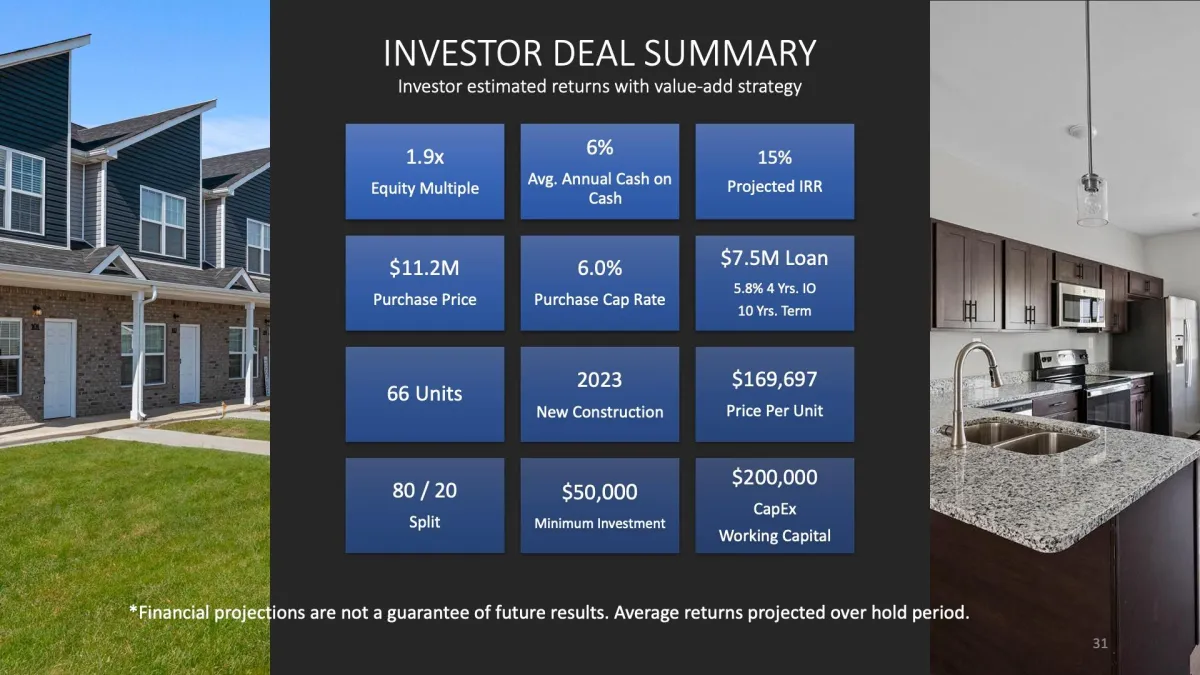 INVESTOR DEAL SUMMARY

Investor estimated returns with value-add strategy

1.9x
Equity Multiple

6%
Avg. Annual Cash on Cash

15%
Projected IRR

$11.2M
Purchase Price

6.0%
Purchase Cap Rate

$7.5M Loan
5.8% 4 Yrs. IO
10 Yrs. Term

66 Units

2023
New Construction

$169,697
Price Per Unit

80 / 20
Split

$50,000
Minimum Investment

$200,000
CapEx
Working Capital

*Financial projections are not a guarantee of future results. Average returns projected over hold period.

31